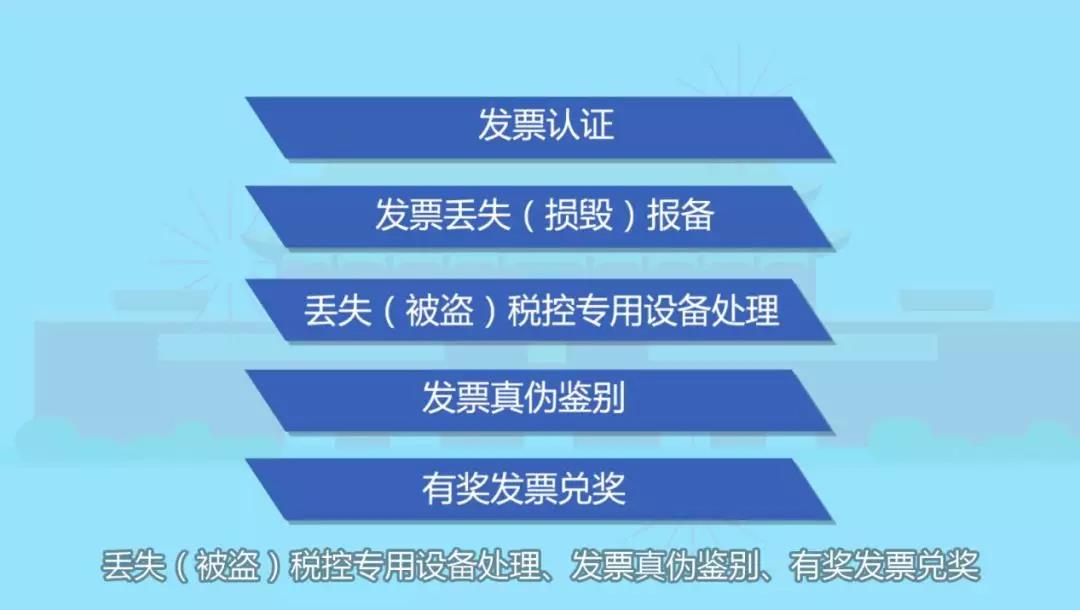 发票认证

发票丢失（损毁）报备

丢失（被盗）税控专用设备处理

发票真伪鉴别

有奖发票兑奖

丢失（被盗）税控专用设备处理、发票真伪鉴别、有奖发票兑奖